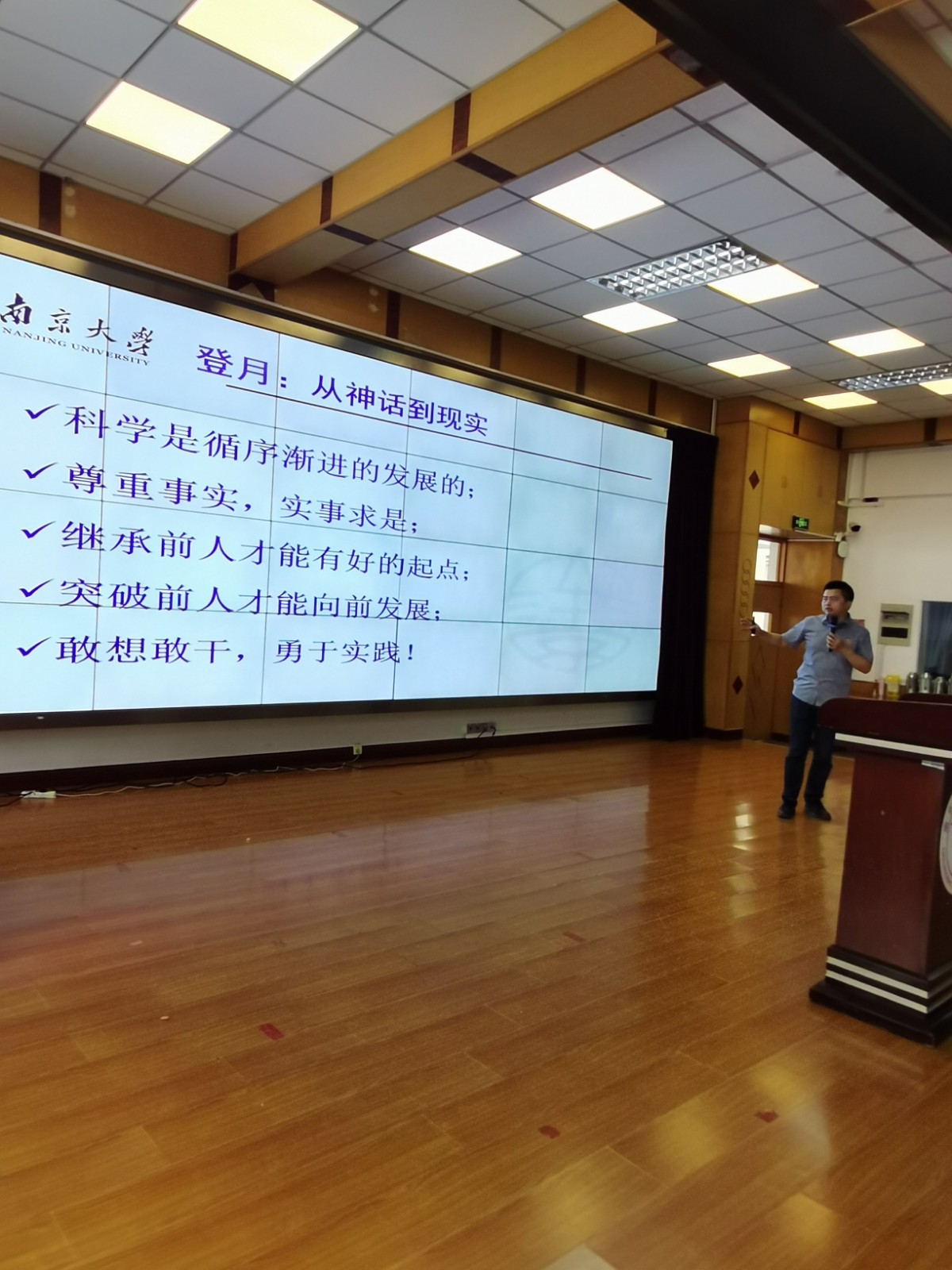 南京大學
NANJING UNIVERSITY

登月：从神话到现实

✓科学是循序渐进的发展的；
✓尊重事实，实事求是；
✓继承前人才能有好的起点；
✓突破前人才能向前发展；
✓敢想敢干，勇于实践！